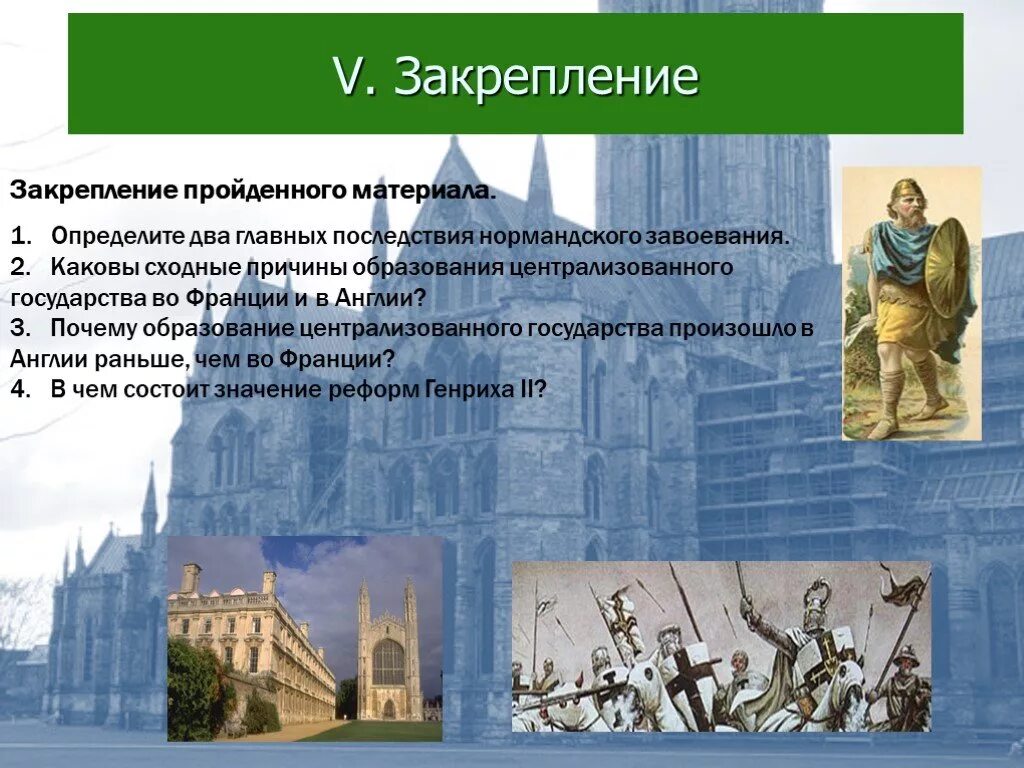 V. Закрепление

Закрепление пройденного материала.

1. Определите два главных последствия нормандского завоевания.
2. Каковы сходные причины образования централизованного государства во Франции и в Англии?
3. Почему образование централизованного государства произошло в Англии раньше, чем во Франции?
4. В чем состоит значение реформ Генриха II?